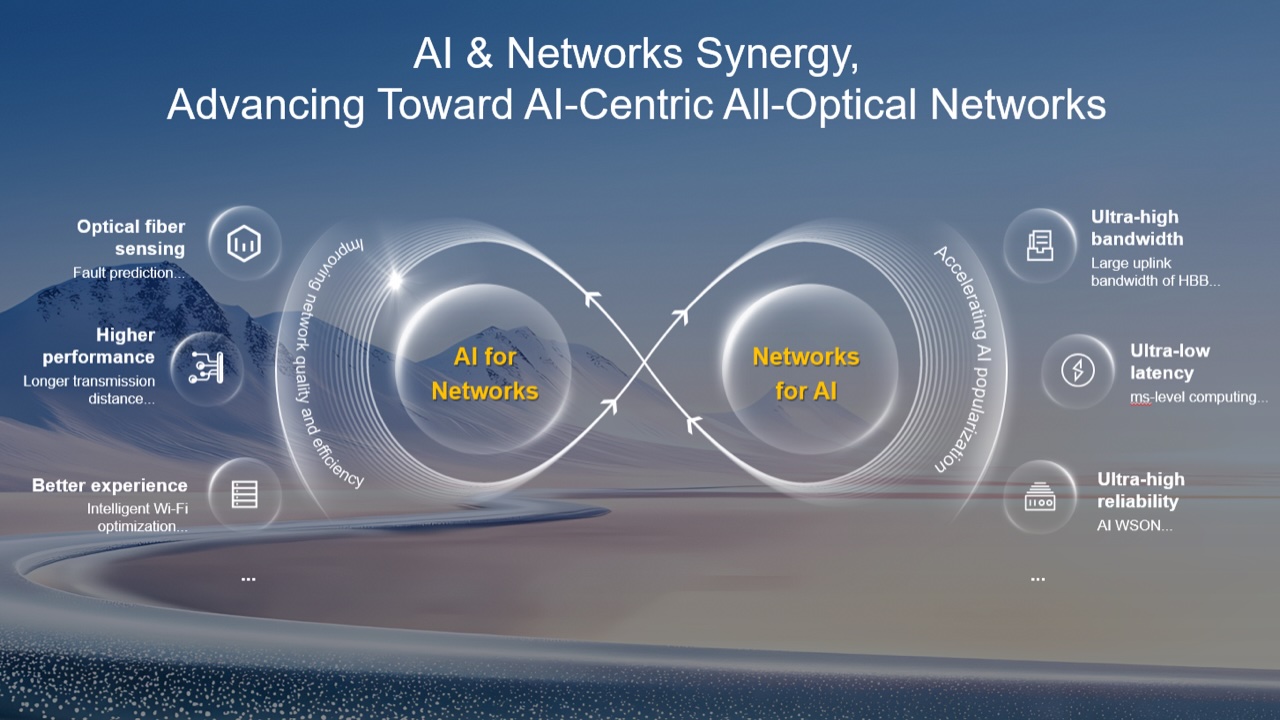 AI & Networks Synergy,
Advancing Toward AI-Centric All-Optical Networks

Optical fiber sensing
Fault prediction...

Higher performance
Longer transmission distance...

Better experience
Intelligent Wi-Fi optimization...

...

Improving network quality and efficiency

AI for Networks

Networks for AI

Accelerating AI popularization

Ultra-high bandwidth
Large uplink bandwidth of HBB...

Ultra-low latency
ms-level computing...

Ultra-high reliability
AI WSON...

...